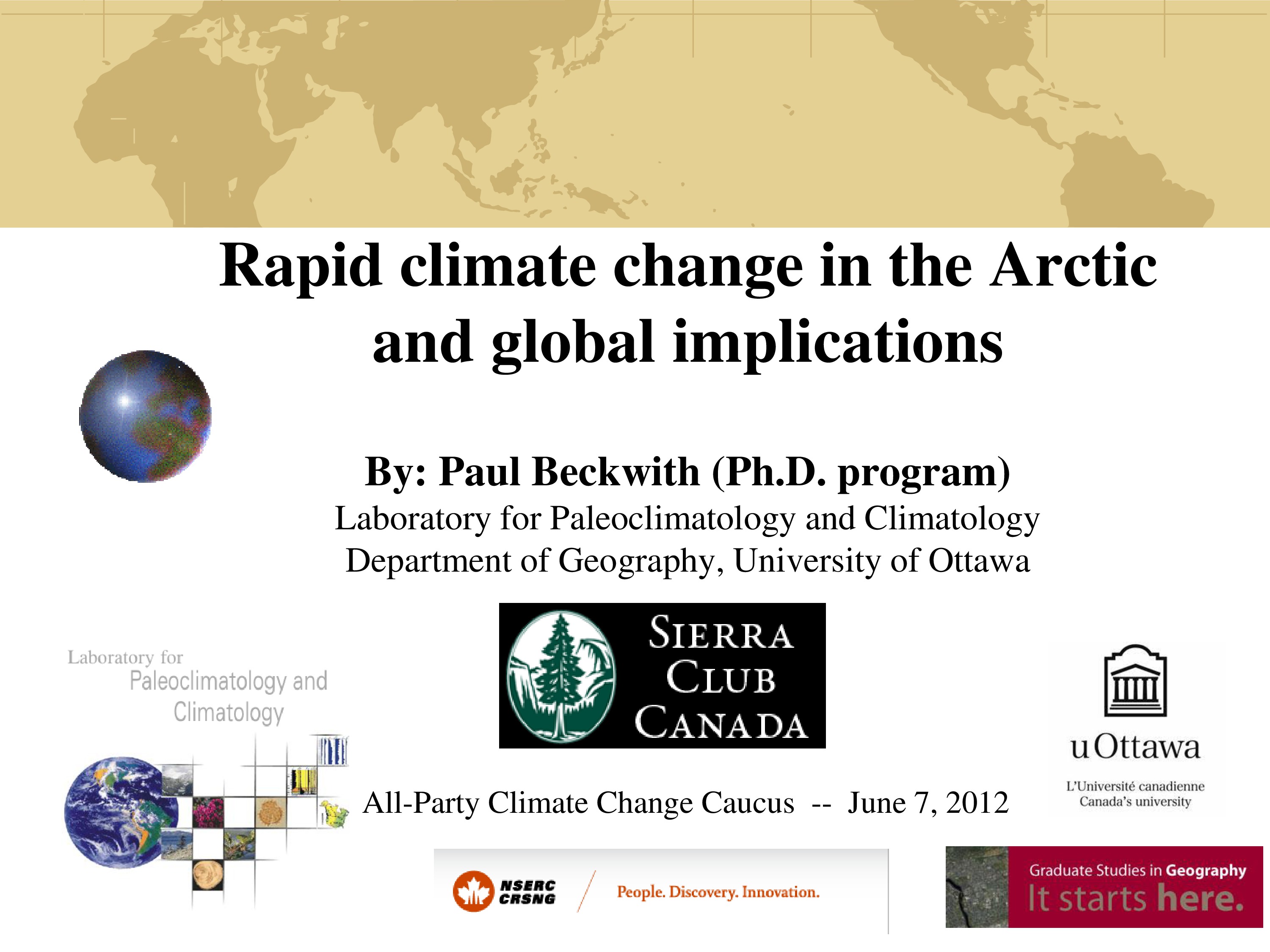 Rapid climate change in the Arctic and global implications

By: Paul Beckwith (Ph.D. program)
Laboratory for Paleoclimatology and Climatology
Department of Geography, University of Ottawa

Laboratory for Paleoclimatology and Climatology

SIERRA CLUB CANADA

uOttawa
L'Université canadienne
Canada's university

All-Party Climate Change Caucus -- June 7, 2012

NSERC CRSNG
People. Discovery. Innovation.

Graduate Studies in Geography
It starts here.